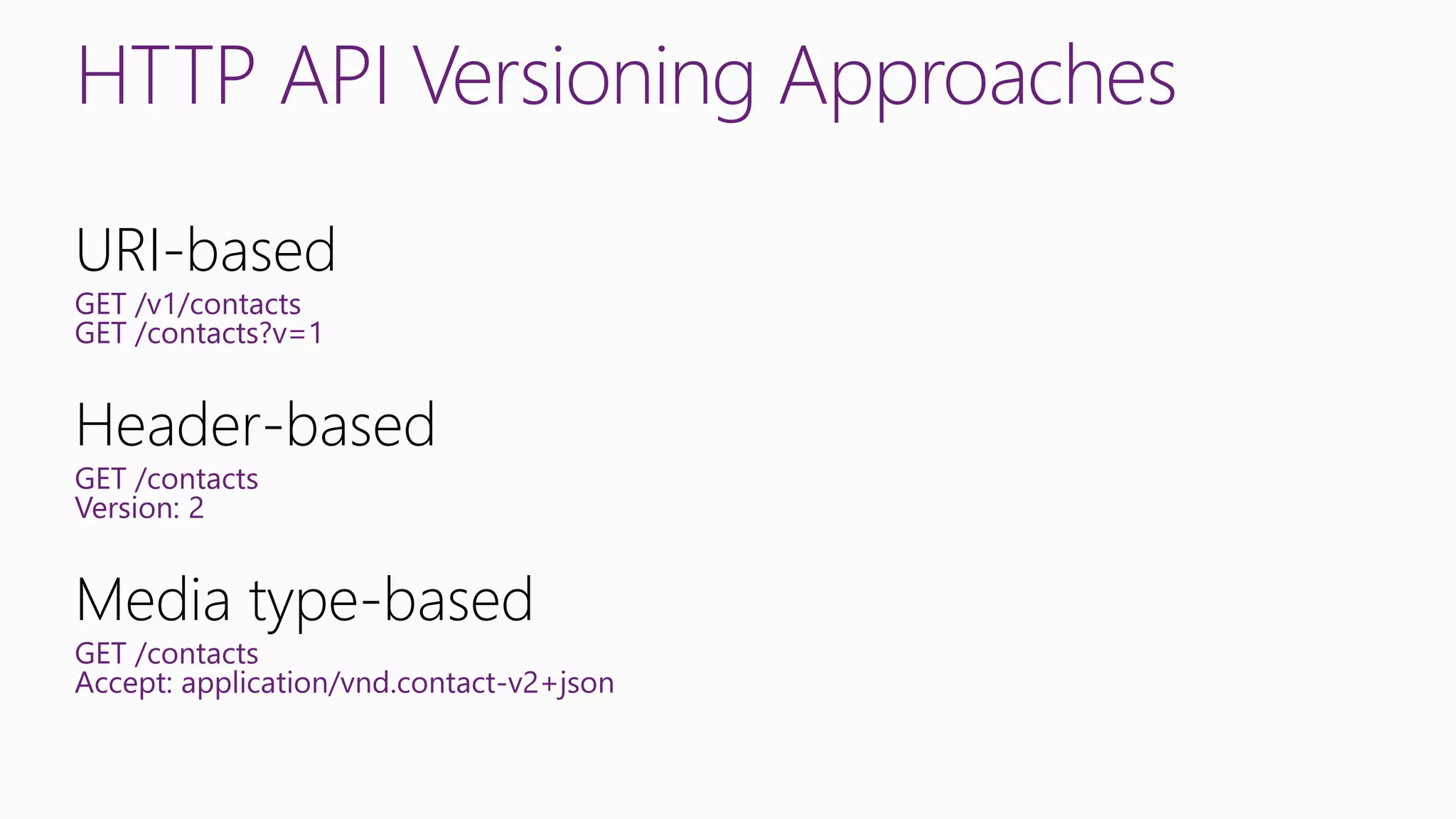 HTTP API Versioning Approaches

URI-based
GET /v1/contacts
GET /contacts?v=1

Header-based
GET /contacts
Version: 2

Media type-based
GET /contacts
Accept: application/vnd.contact-v2+json